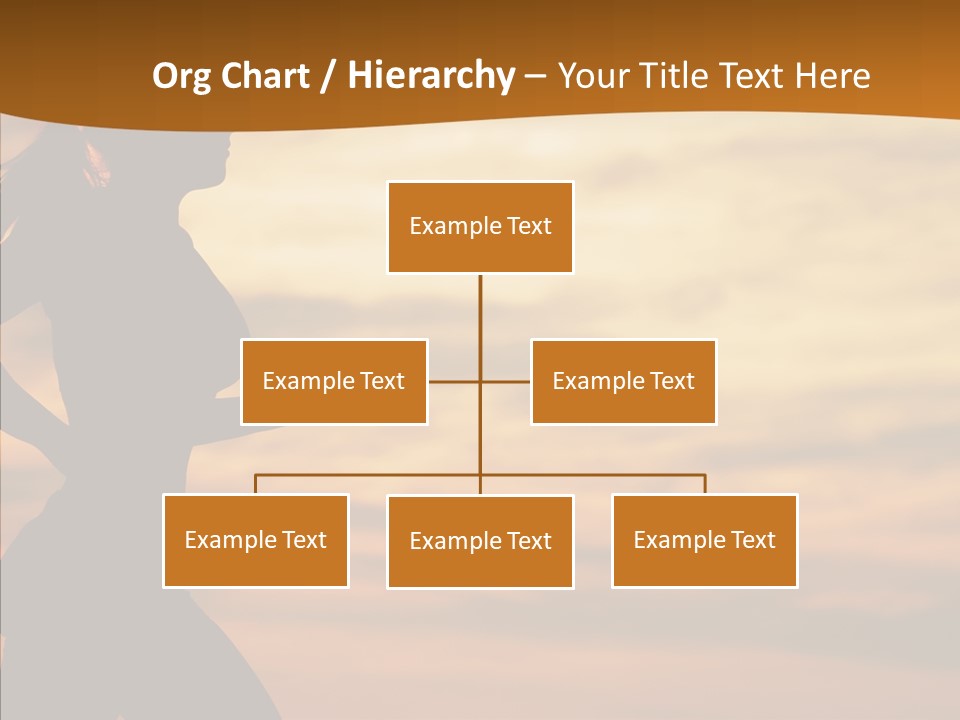 Org Chart / Hierarchy – Your Title Text Here

Example Text

Example Text

Example Text

Example Text

Example Text

Example Text